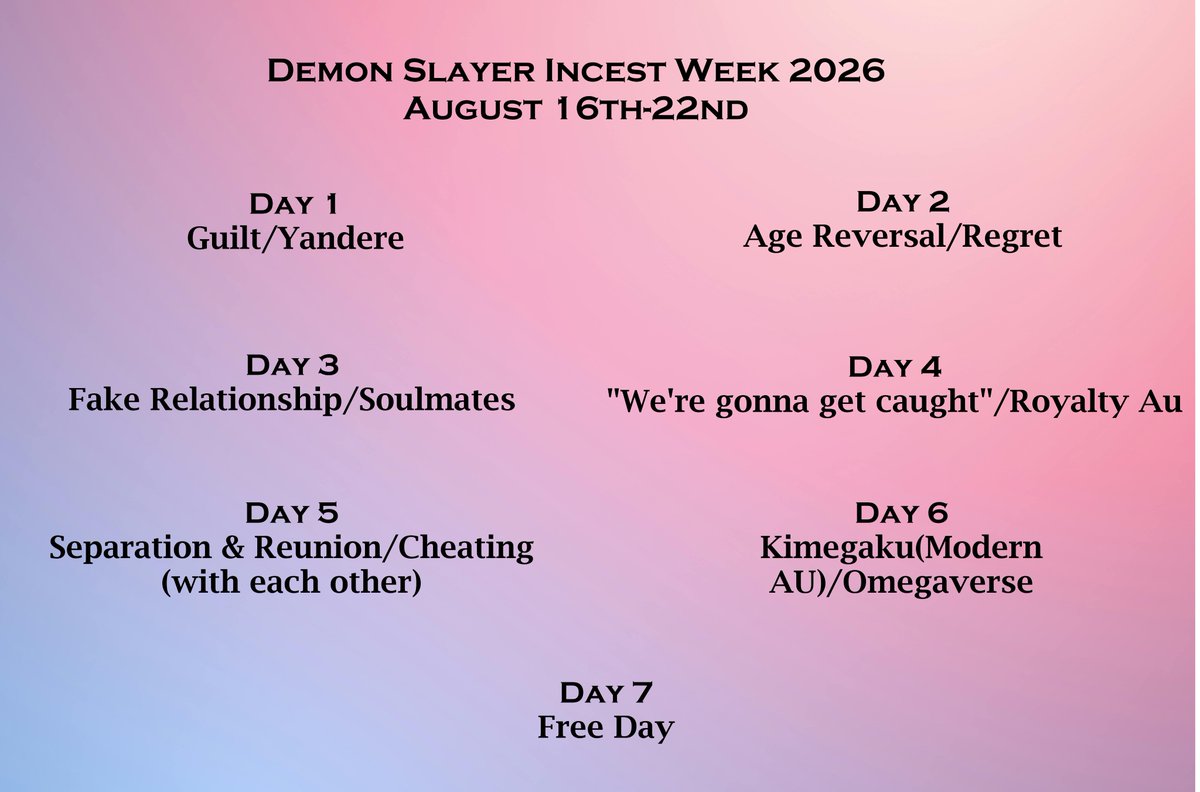 Demon Slayer Incest Week 2026
August 16th-22nd

Day 1
Guilt/Yandere

Day 2
Age Reversal/Regret

Day 3
Fake Relationship/Soulmates

Day 4
"We're gonna get caught"/Royalty Au

Day 5
Separation & Reunion/Cheating (with each other)

Day 6
Kimegaku(Modern AU)/Omegaverse

Day 7
Free Day